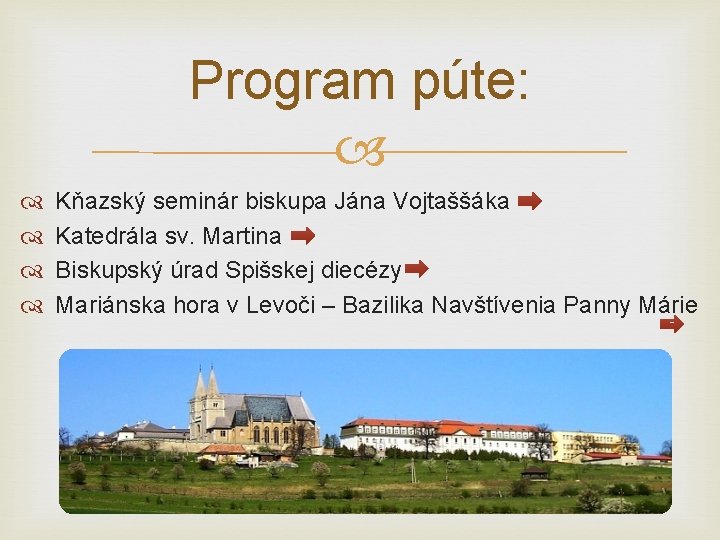 Program púte:

Kňazský seminár biskupa Jána Vojtaššáka
Katedrála sv. Martina
Biskupský úrad Spišskej diecézy
Mariánska hora v Levoči – Bazilika Navštívenia Panny Márie